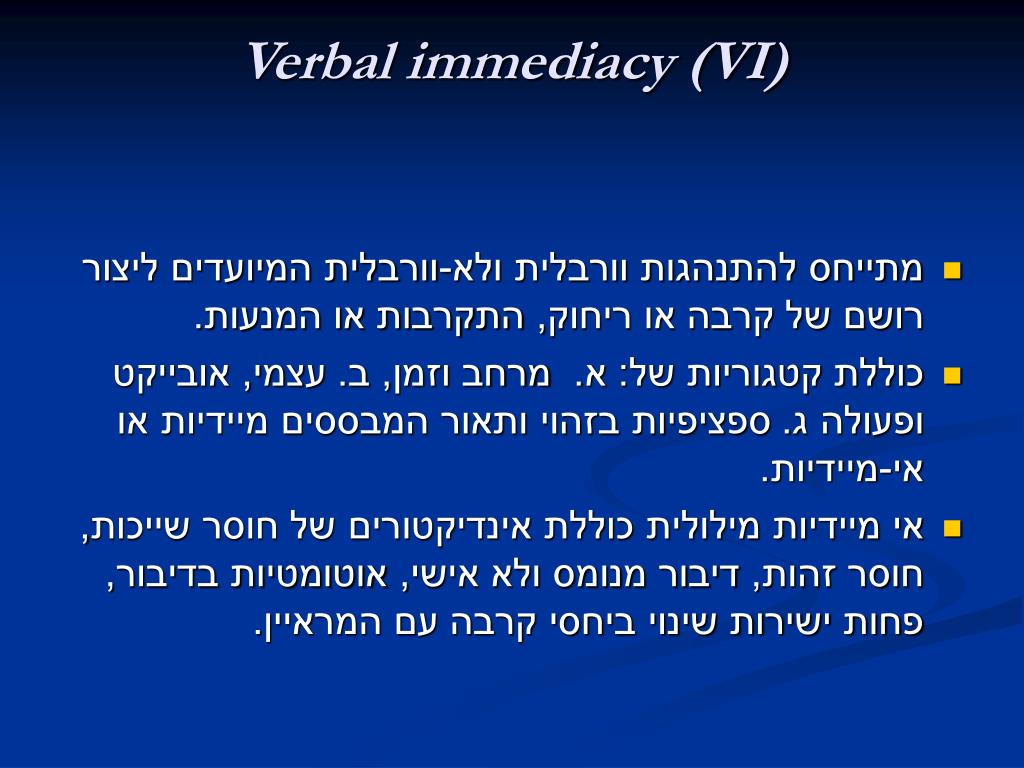 Verbal immediacy (VI)

מתייחס להתנהגות וורבלית ולא-וורבלית המיועדים ליצור רושם של קרבה או ריחוק, התקרבות או המנעות.

כוללת קטגוריות של: א. מרחב וזמן, ב. עצמי, אובייקט ופעולה ג. ספציפיות בזהוי ותאור המבססים מיידיות או אי-מיידיות.

אי מיידיות מילולית כוללת אינדיקטורים של חוסר שייכות, חוסר זהות, דיבור מנומס ולא אישי, אוטומטיות בדיבור, פחות ישירות שינוי ביחסי קרבה עם המראיין.